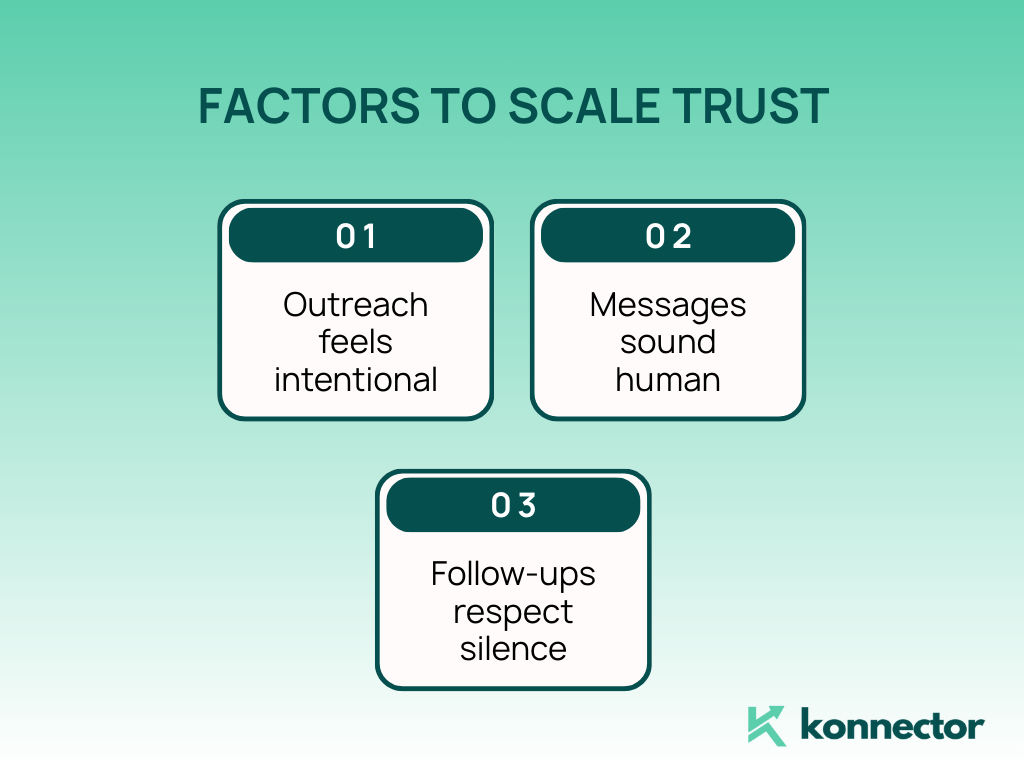 FACTORS TO SCALE TRUST

01

Outreach feels intentional

02

Messages sound human

03

Follow-ups respect silence

konnector